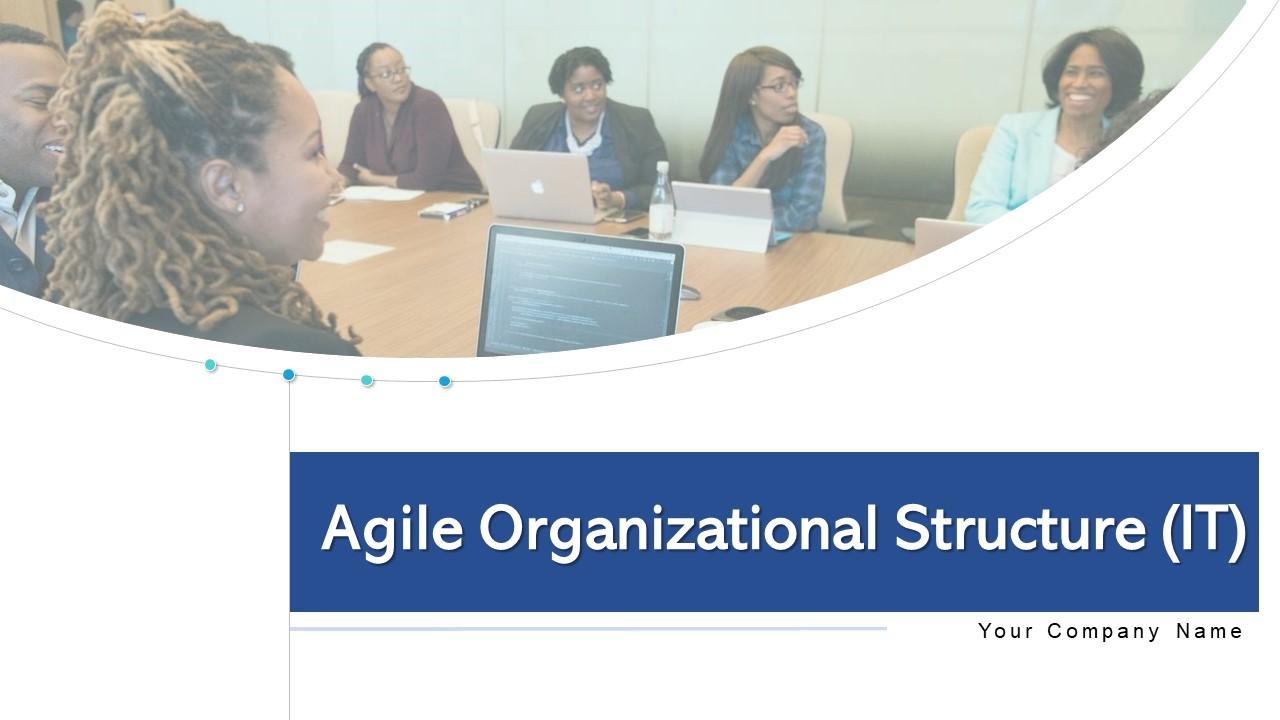 Agile Organizational Structure (IT)

Your Company Name